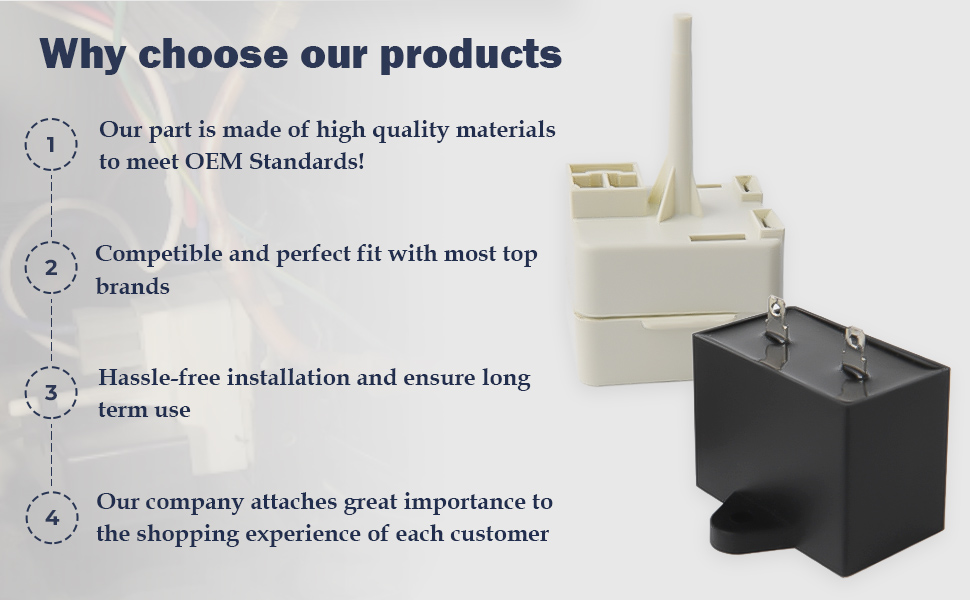 Why choose our products

1
Our part is made of high quality materials to meet OEM Standards!

2
Competible and perfect fit with most top brands

3
Hassle-free installation and ensure long term use

4
Our company attaches great importance to the shopping experience of each customer